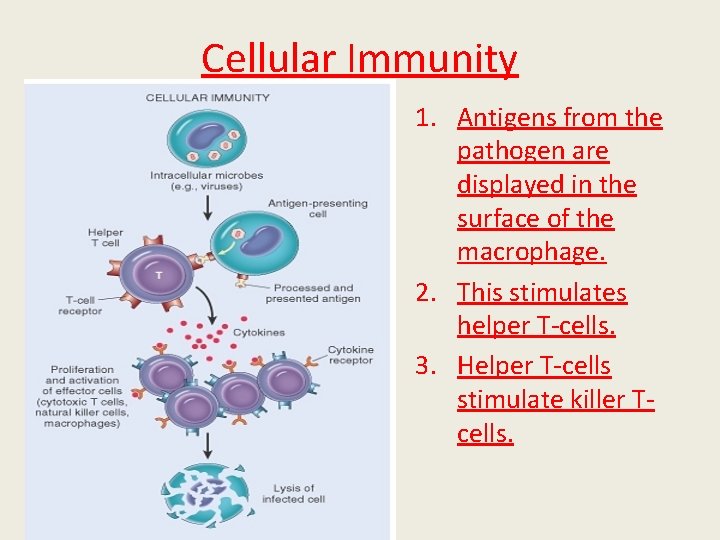 Cellular Immunity

CELLULAR IMMUNITY

Intracellular microbes (e.g., viruses)

Antigen-presenting cell

Helper T cell

T

T-cell receptor

Processed and presented antigen

Cytokines

Cytokine receptor

Proliferation and activation of effector cells (cytotoxic T cells, natural killer cells, macrophages)

Lysis of infected cell

1. Antigens from the pathogen are displayed in the surface of the macrophage.
2. This stimulates helper T-cells.
3. Helper T-cells stimulate killer T-cells.